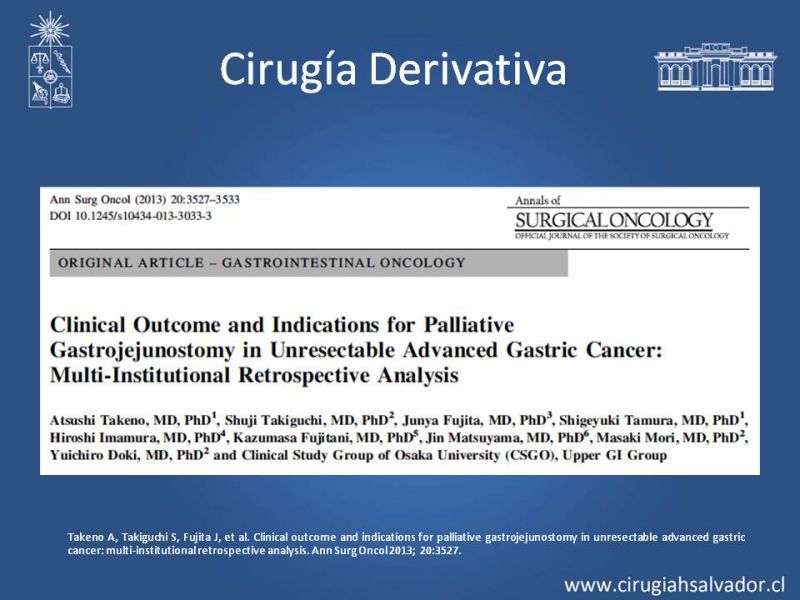 Cirugía Derivativa

Ann Surg Oncol (2013) 20:3527–3533
DOI 10.1245/s10434-013-3033-3

Annals of
SURGICAL ONCOLOGY
OFFICIAL JOURNAL OF THE SOCIETY OF SURGICAL ONCOLOGY

ORIGINAL ARTICLE – GASTROINTESTINAL ONCOLOGY

Clinical Outcome and Indications for Palliative Gastrojejunostomy in Unresectable Advanced Gastric Cancer: Multi-Institutional Retrospective Analysis

Atsushi Takeno, MD, PhD$^1$, Shuji Takiguchi, MD, PhD$^2$, Junya Fujita, MD, PhD$^3$, Shigeyuki Tamura, MD, PhD$^1$, Hiroshi Imamura, MD, PhD$^4$, Kazumasa Fujitani, MD, PhD$^5$, Jin Matsuyama, MD, PhD$^6$, Masaki Mori, MD, PhD$^2$, Yuichiro Doki, MD, PhD$^2$ and Clinical Study Group of Osaka University (CSGO), Upper GI Group

Takeno A, Takiguchi S, Fujita J, et al. Clinical outcome and indications for palliative gastrojejunostomy in unresectable advanced gastric cancer: multi-institutional retrospective analysis. Ann Surg Oncol 2013; 20:3527.

www.cirugiahsalvador.cl